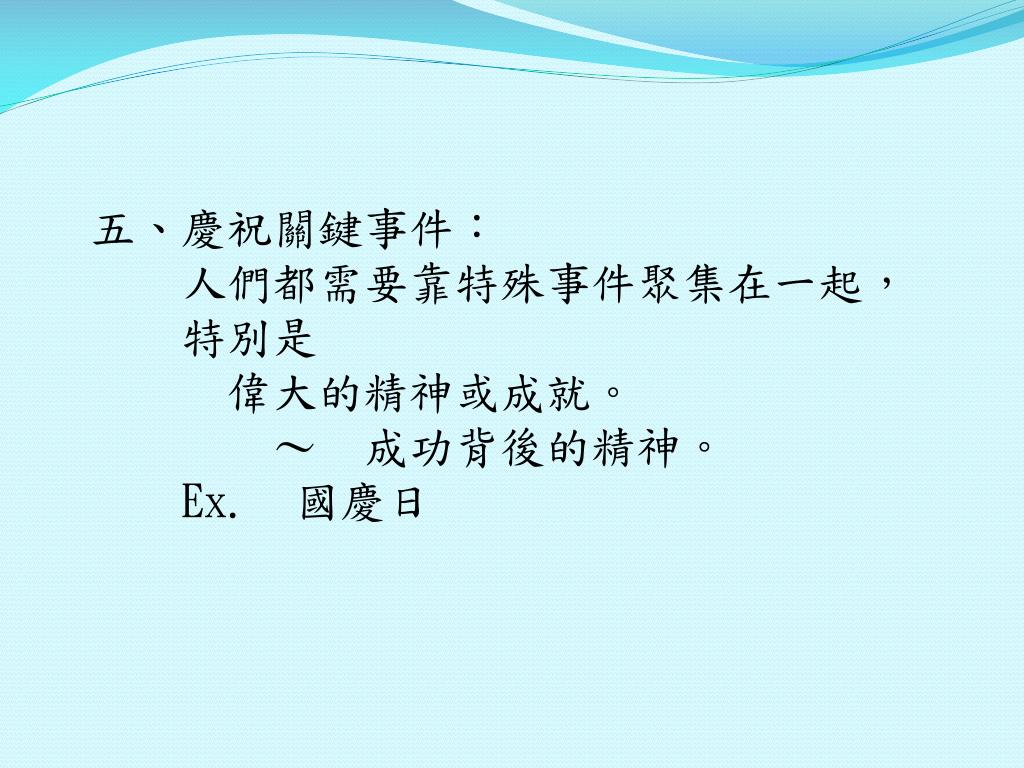 五、慶祝關鍵事件：
人們都需要靠特殊事件聚集在一起，特別是
偉大的精神或成就。
～　成功背後的精神。
Ex.　國慶日